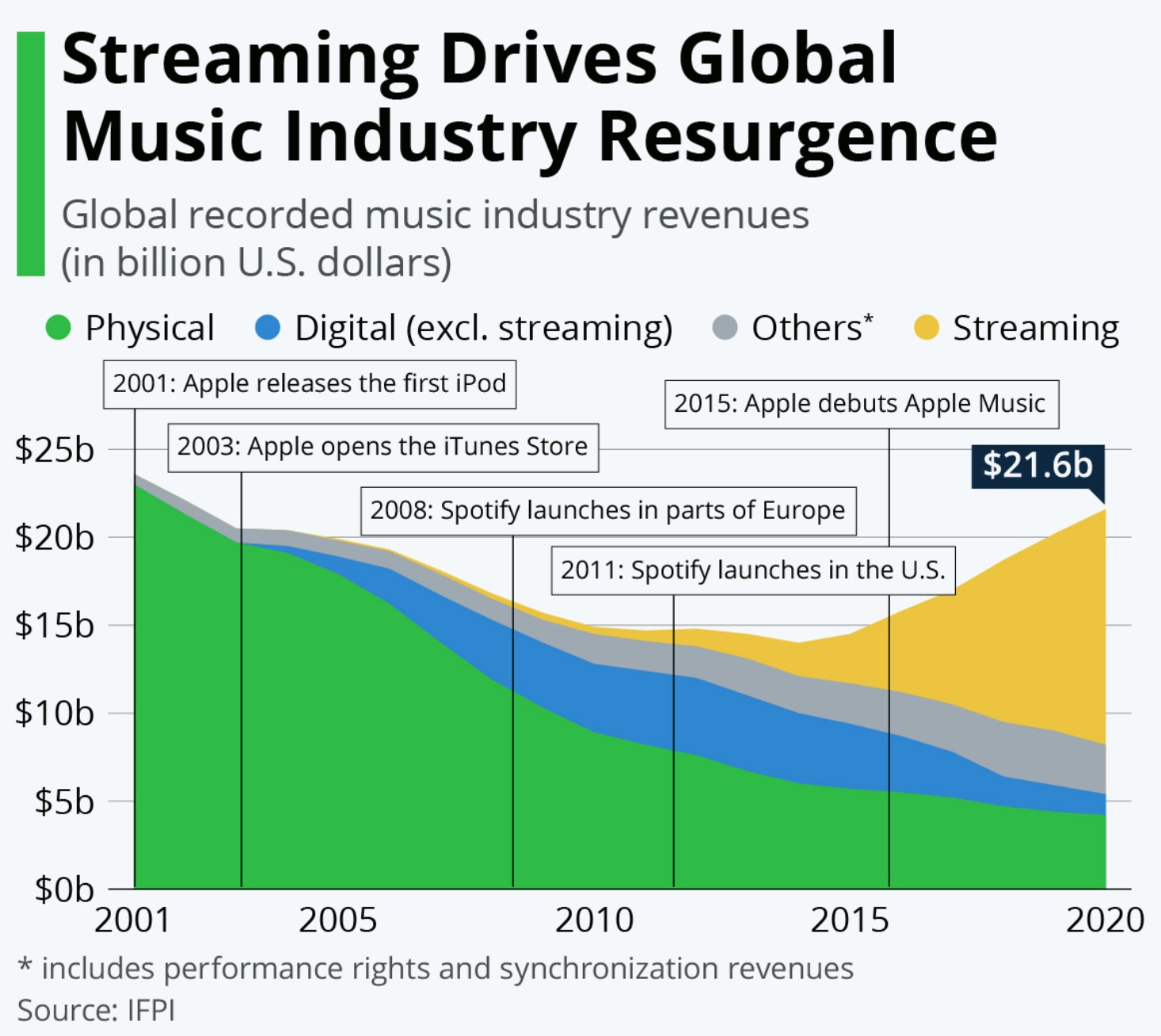 Streaming Drives Global Music Industry Resurgence

Global recorded music industry revenues (in billion U.S. dollars)

Physical Digital (excl. streaming) Others* Streaming

2001: Apple releases the first iPod

2003: Apple opens the iTunes Store

2008: Spotify launches in parts of Europe

2011: Spotify launches in the U.S.

2015: Apple debuts Apple Music

$21.6b

$25b
$20b
$15b
$10b
$5b
$0b

2001 2005 2010 2015 2020

* includes performance rights and synchronization revenues
Source: IFPI